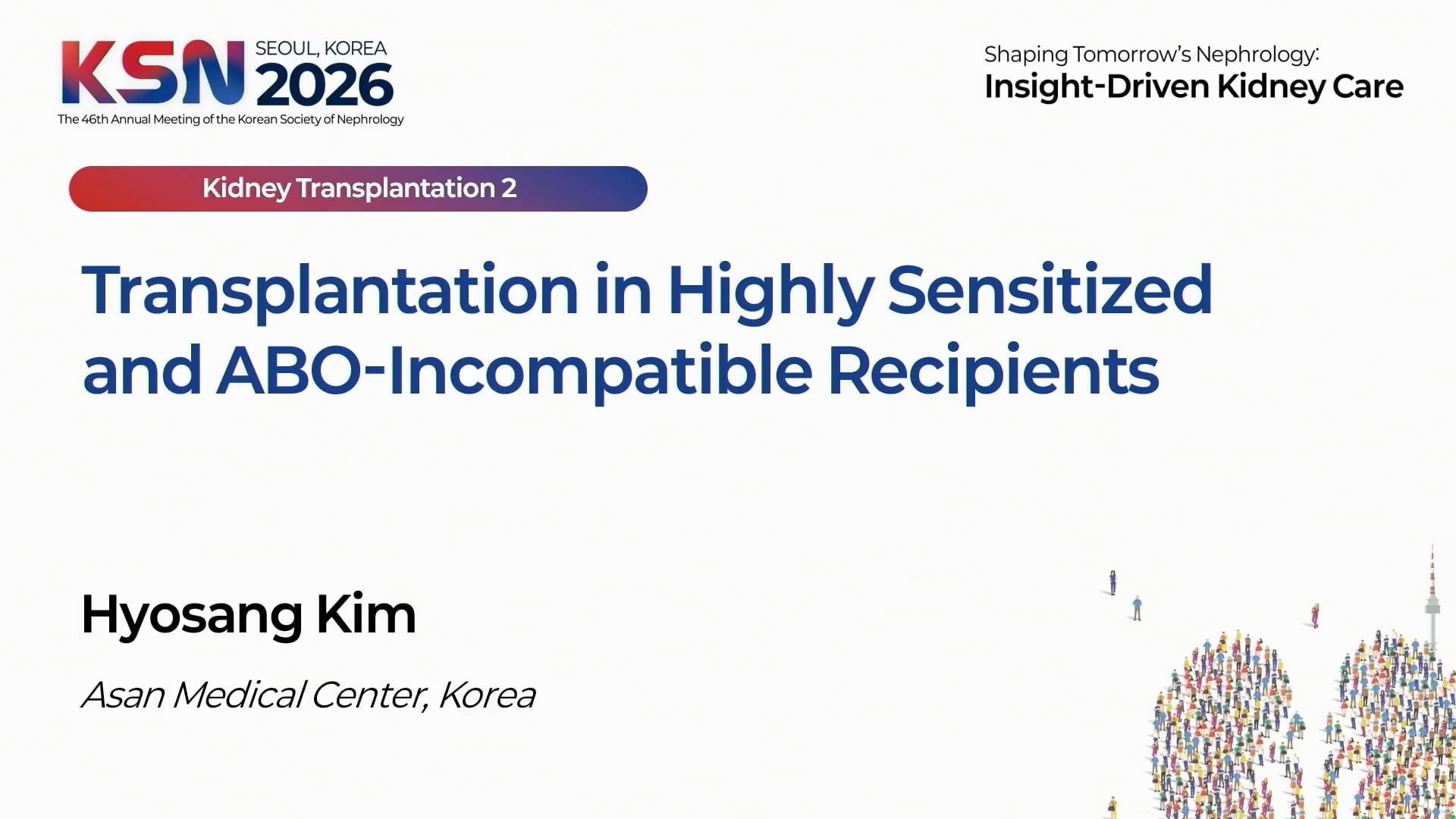 KSN SEOUL, KOREA 2026
The 46th Annual Meeting of the Korean Society of Nephrology

Shaping Tomorrow's Nephrology:
Insight-Driven Kidney Care

Kidney Transplantation 2

Transplantation in Highly Sensitized and ABO-Incompatible Recipients

Hyosang Kim

Asan Medical Center, Korea